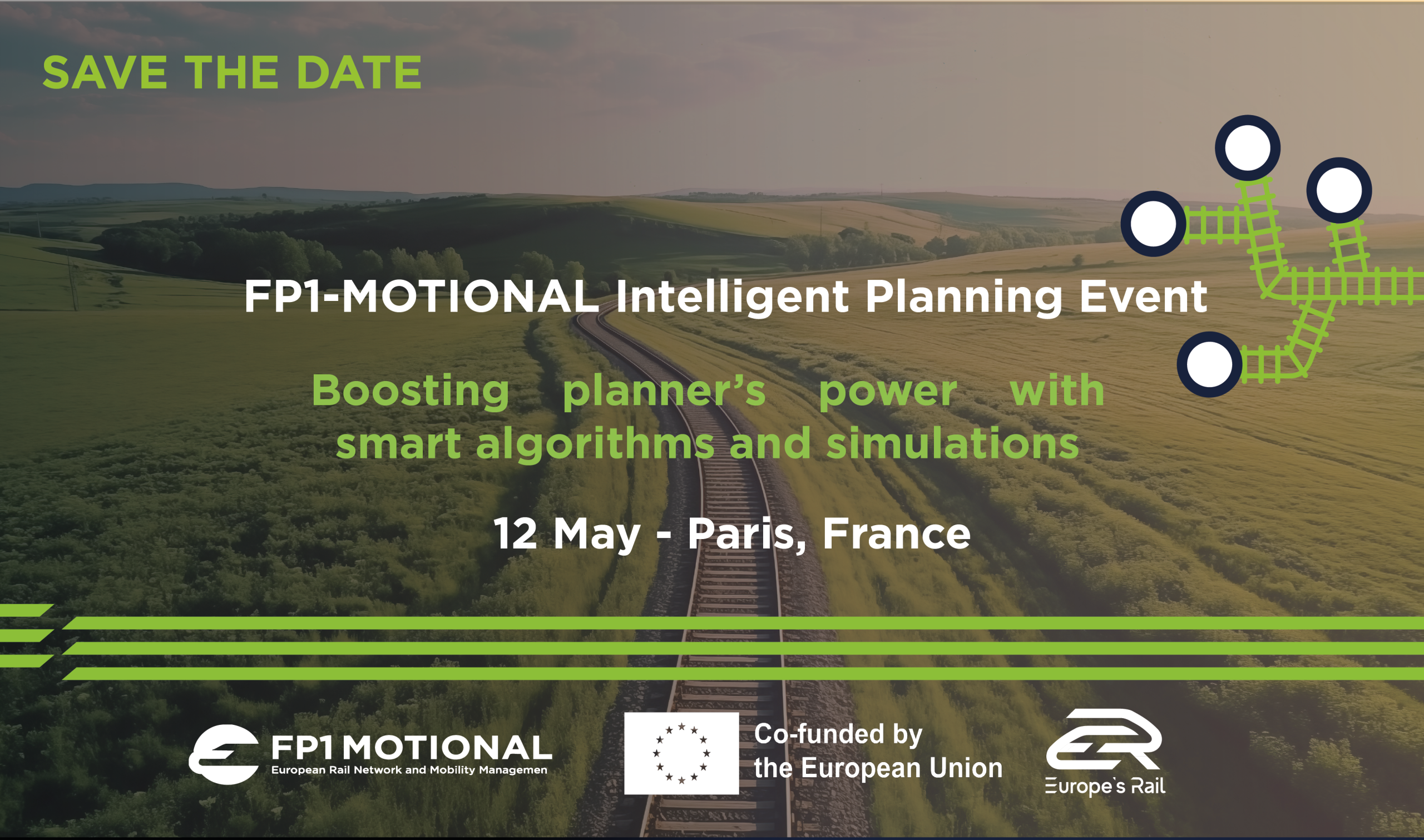 SAVE THE DATE

FP1-MOTIONAL Intelligent Planning Event

Boosting planner's power with smart algorithms and simulations

12 May - Paris, France

FP1 MOTIONAL
European Rail Network and Mobility Managemen

Co-funded by the European Union

Europe's Rail